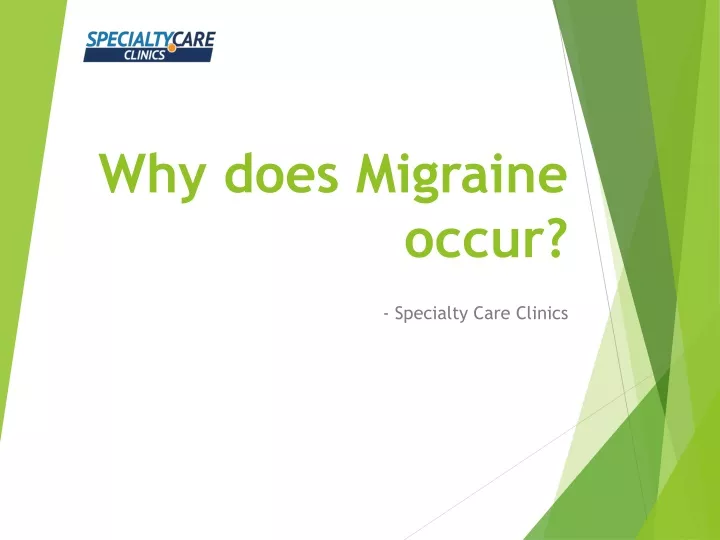 SPECIALTYCARE
CLINICS

Why does Migraine occur?

- Specialty Care Clinics